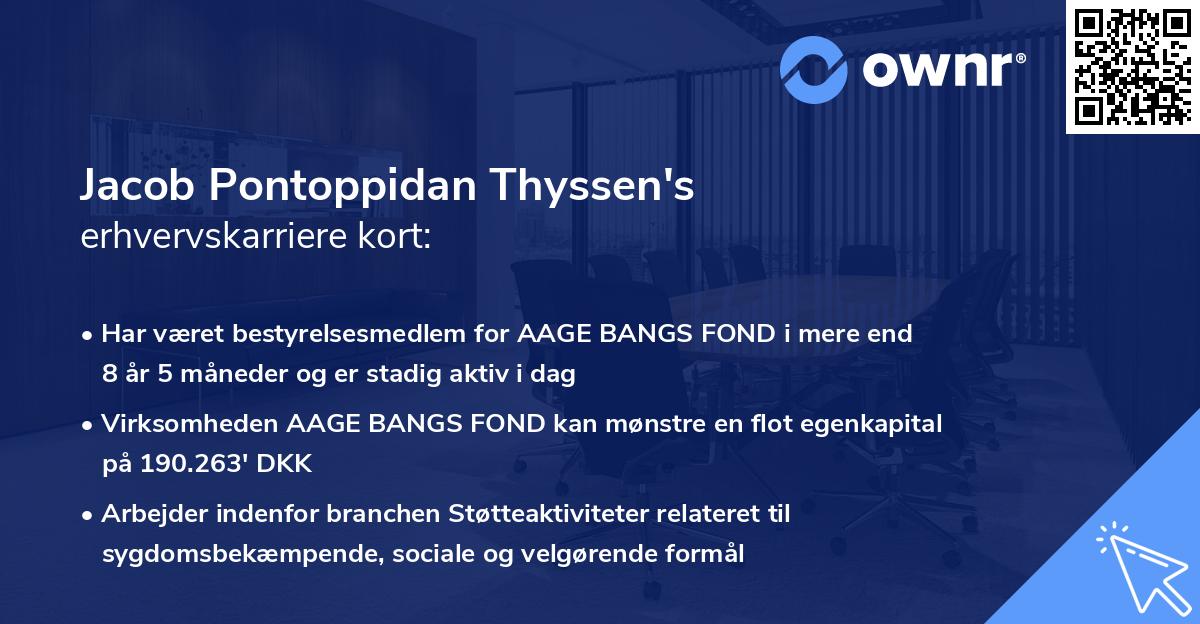 ownr®

Jacob Pontoppidan Thyssen's
erhvervskarriere kort:

• Har været bestyrelsesmedlem for AAGE BANGS FOND i mere end 8 år 5 måneder og er stadig aktiv i dag

• Virksomheden AAGE BANGS FOND kan mønstre en flot egenkapital på 190.263' DKK

• Arbejder indenfor branchen Støtteaktiviteter relateret til sygdomsbekæmpende, sociale og velgørende formål